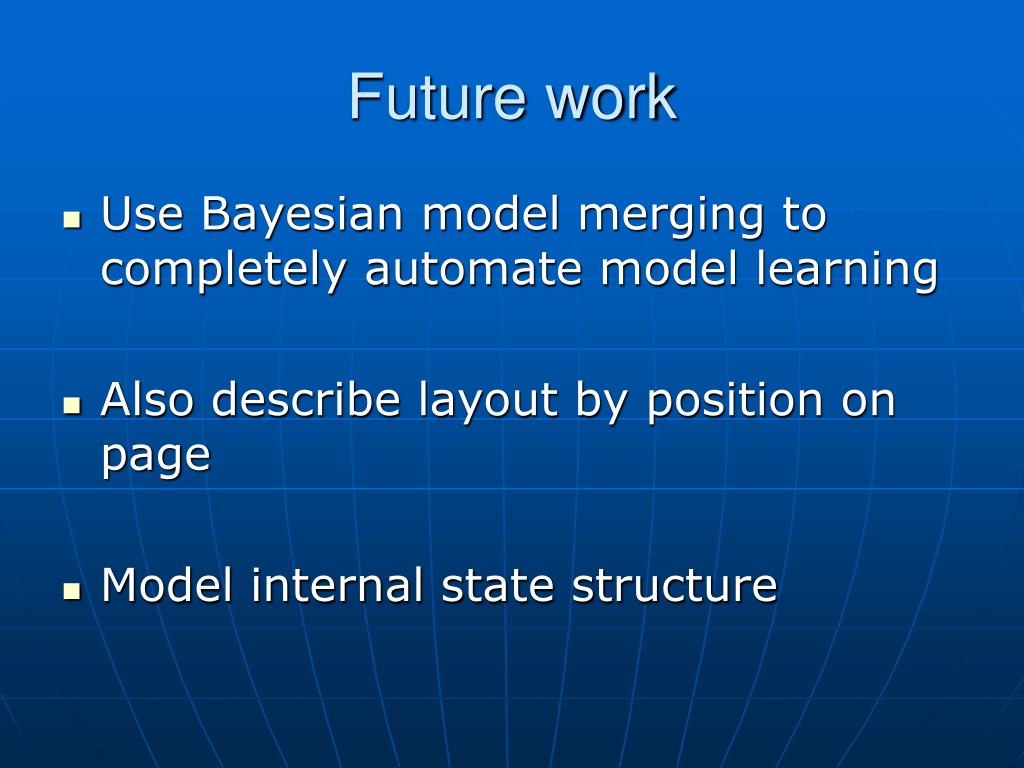 Future work

- Use Bayesian model merging to completely automate model learning

- Also describe layout by position on page

- Model internal state structure